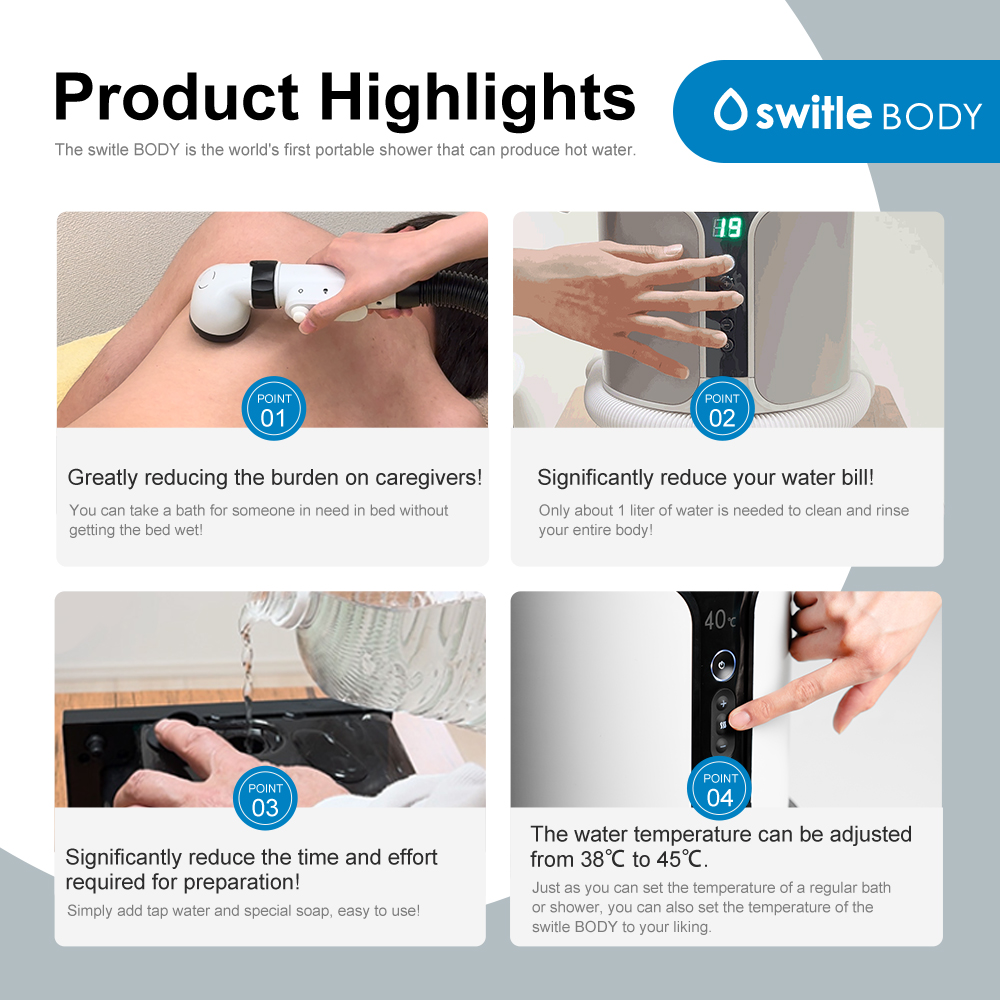 Product Highlights

The switle BODY is the world's first portable shower that can produce hot water.

switle BODY

POINT 01

Greatly reducing the burden on caregivers!

You can take a bath for someone in need in bed without getting the bed wet!

19

POINT 02

Significantly reduce your water bill!

Only about 1 liter of water is needed to clean and rinse your entire body!

POINT 03

Significantly reduce the time and effort required for preparation!

Simply add tap water and special soap, easy to use!

40℃

POINT 04

The water temperature can be adjusted from 38℃ to 45℃.

Just as you can set the temperature of a regular bath or shower, you can also set the temperature of the switle BODY to your liking.